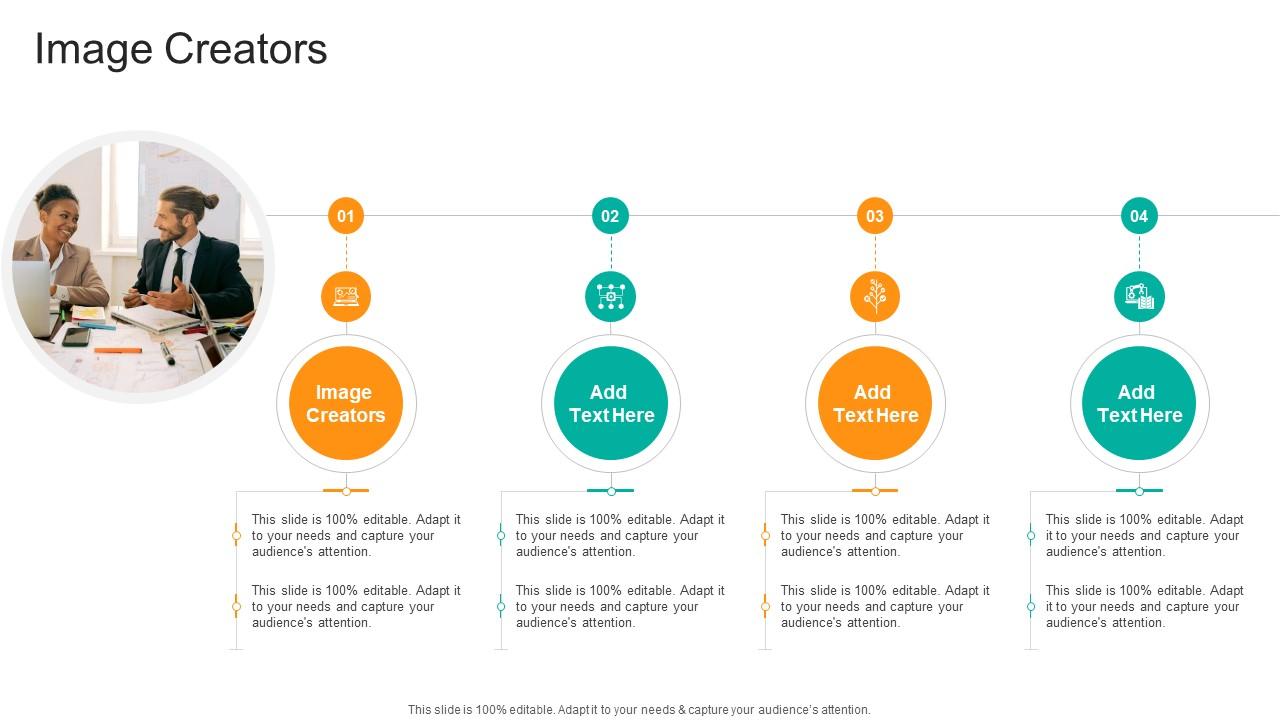 Image Creators

01

Image Creators

This slide is 100% editable. Adapt it to your needs and capture your audience's attention.

This slide is 100% editable. Adapt it to your needs and capture your audience's attention.

02

Add Text Here

This slide is 100% editable. Adapt it to your needs and capture your audience's attention.

This slide is 100% editable. Adapt it to your needs and capture your audience's attention.

03

Add Text Here

This slide is 100% editable. Adapt it to your needs and capture your audience's attention.

This slide is 100% editable. Adapt it to your needs and capture your audience's attention.

04

Add Text Here

This slide is 100% editable. Adapt it to your needs and capture your audience's attention.

This slide is 100% editable. Adapt it to your needs and capture your audience's attention.

This slide is 100% editable. Adapt it to your needs & capture your audience's attention.